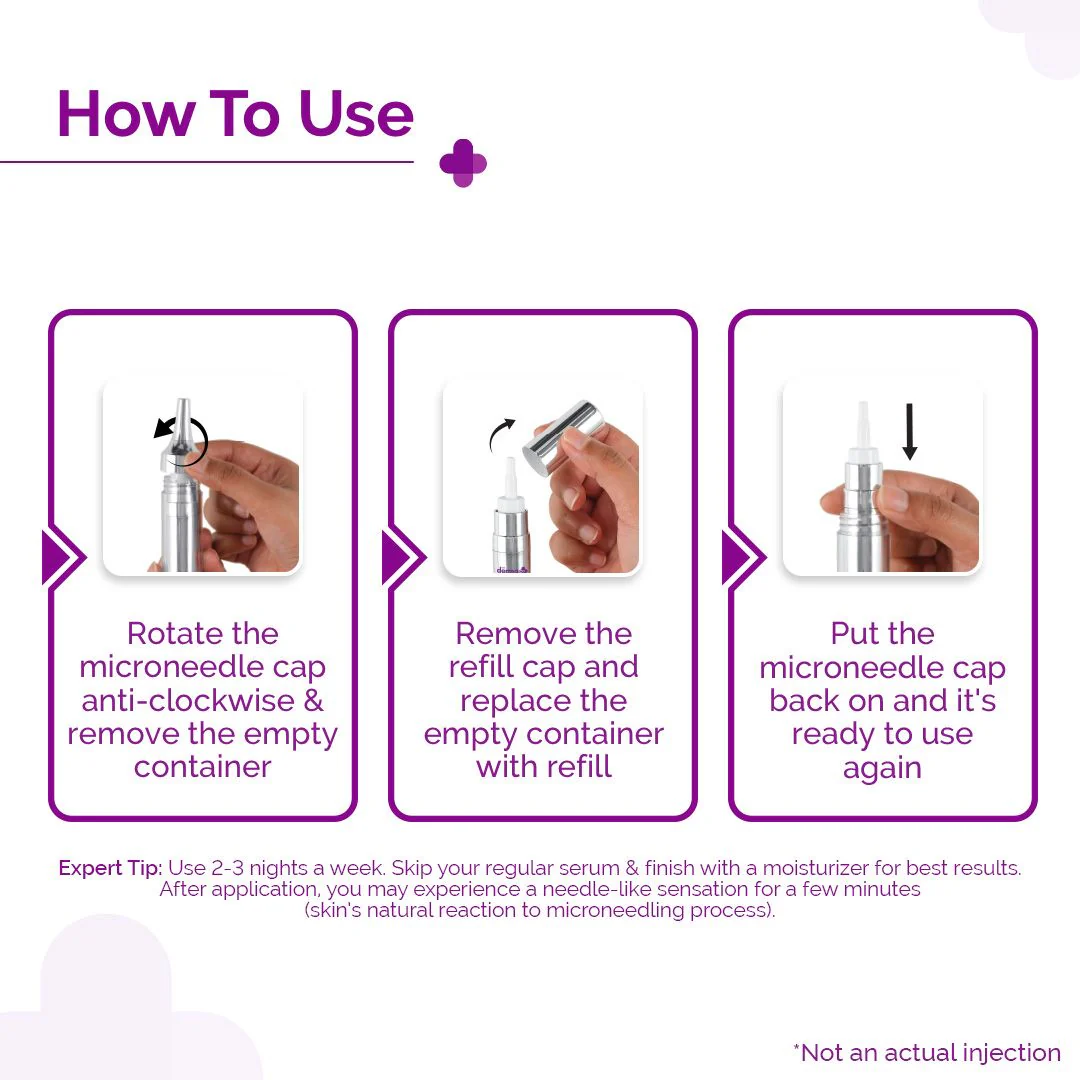 How To Use

Rotate the microneedle cap anti-clockwise & remove the empty container

Remove the refill cap and replace the empty container with refill

Put the microneedle cap back on and it's ready to use again

Expert Tip: Use 2-3 nights a week. Skip your regular serum & finish with a moisturizer for best results. After application, you may experience a needle-like sensation for a few minutes (skin's natural reaction to microneedling process).

*Not an actual injection